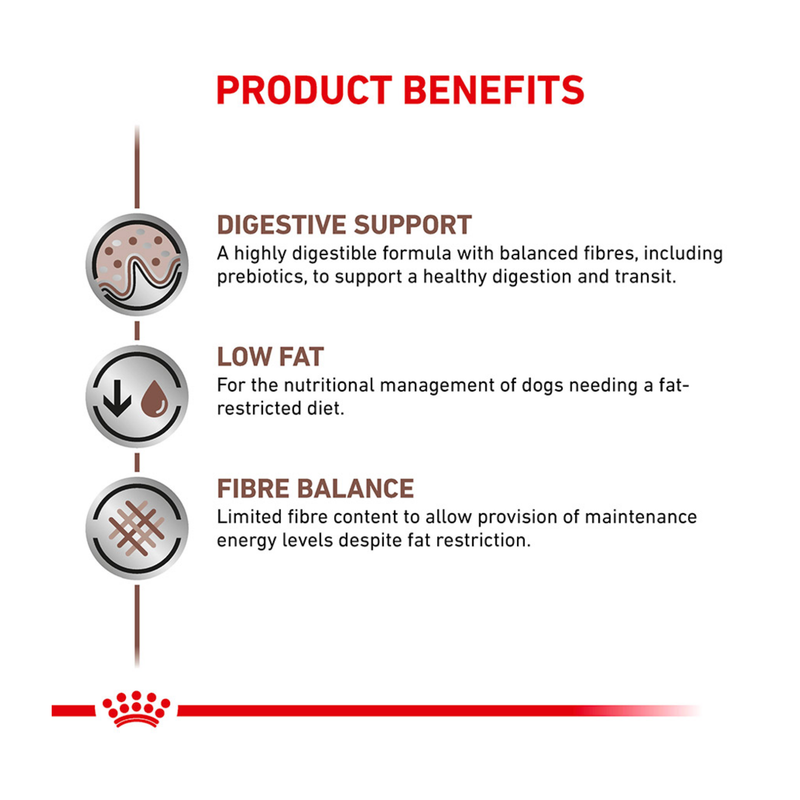 PRODUCT BENEFITS

DIGESTIVE SUPPORT
A highly digestible formula with balanced fibres, including prebiotics, to support a healthy digestion and transit.

LOW FAT
For the nutritional management of dogs needing a fat-restricted diet.

FIBRE BALANCE
Limited fibre content to allow provision of maintenance energy levels despite fat restriction.